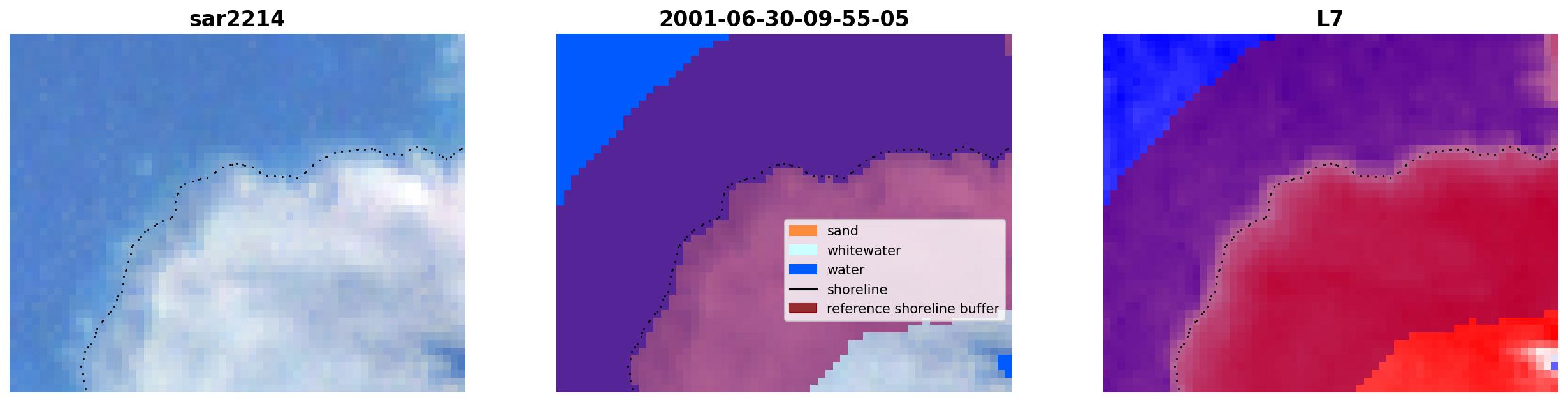 sar2214

2001-06-30-09-55-05

sand
whitewater
water
shoreline
reference shoreline buffer

L7